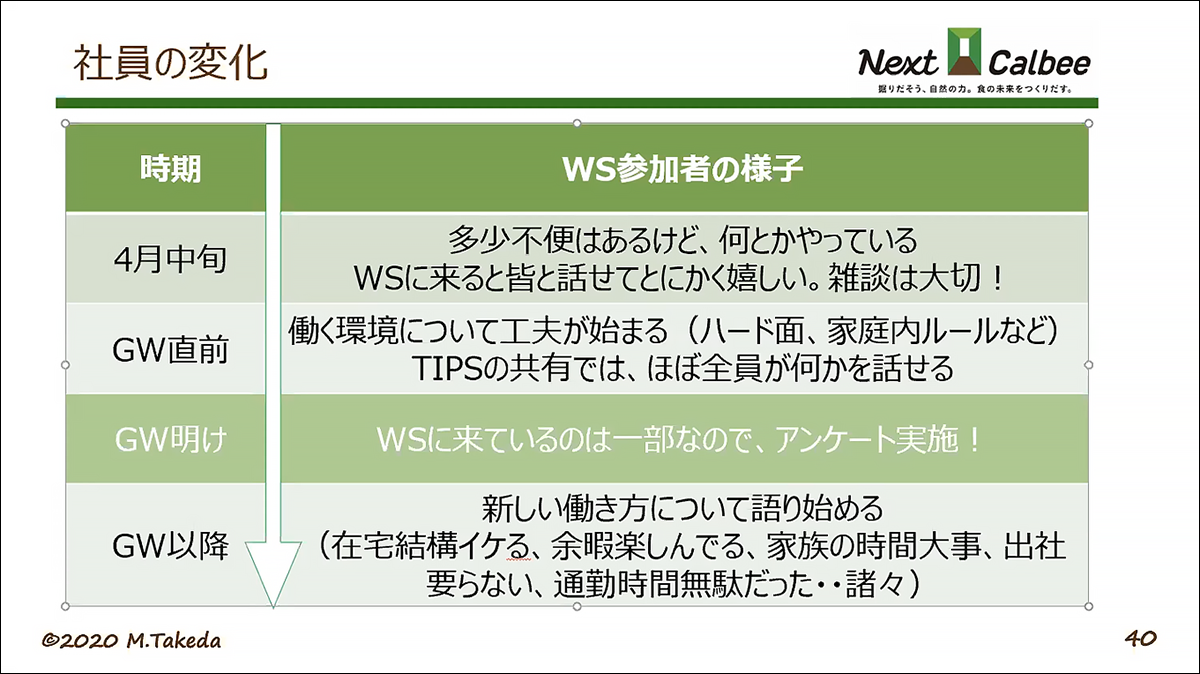 社員の変化

Next Calbee
掘りだそう、自然の力。食の未来をつくりだす。

| 時期 | WS参加者の様子 |
|---|---|
| 4月中旬 | 多少不便はあるけど、何とかやっている WSに来ると皆と話せてとにかく嬉しい。雑談は大切！ |
| GW直前 | 働く環境について工夫が始まる（ハード面、家庭内ルールなど） TIPSの共有では、ほぼ全員が何かを話せる |
| GW明け | WSに来ているのは一部なので、アンケート実施！ |
| GW以降 | 新しい働き方について語り始める （在宅結構イケる、余暇楽しんでる、家族の時間大事、出社要らない、通勤時間無駄だった・・諸々） |

©2020 M.Takeda

40